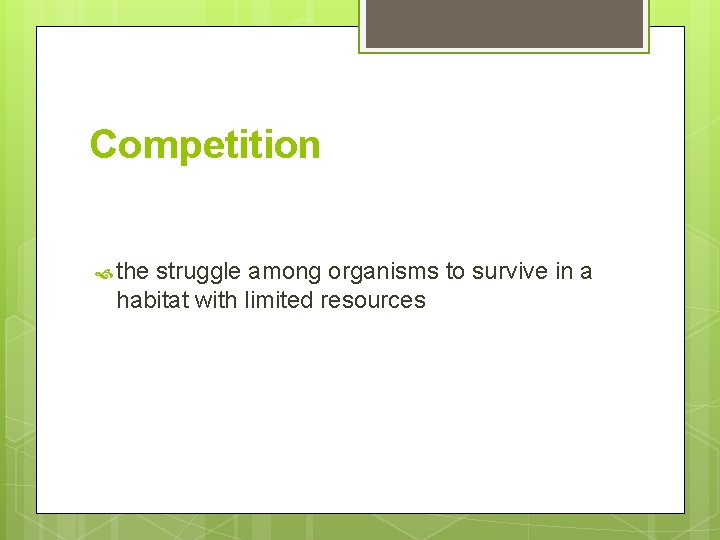 Competition

the struggle among organisms to survive in a habitat with limited resources